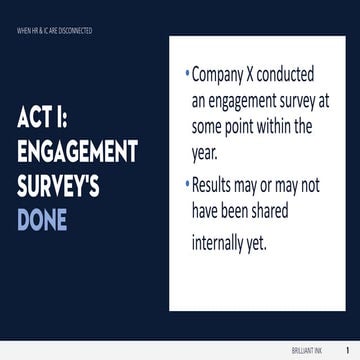 WHEN HR & IC ARE DISCONNECTED

ACT I: ENGAGEMENT SURVEY'S DONE

• Company X conducted an engagement survey at some point within the year.

• Results may or may not have been shared internally yet.

BRILLIANT INK

1